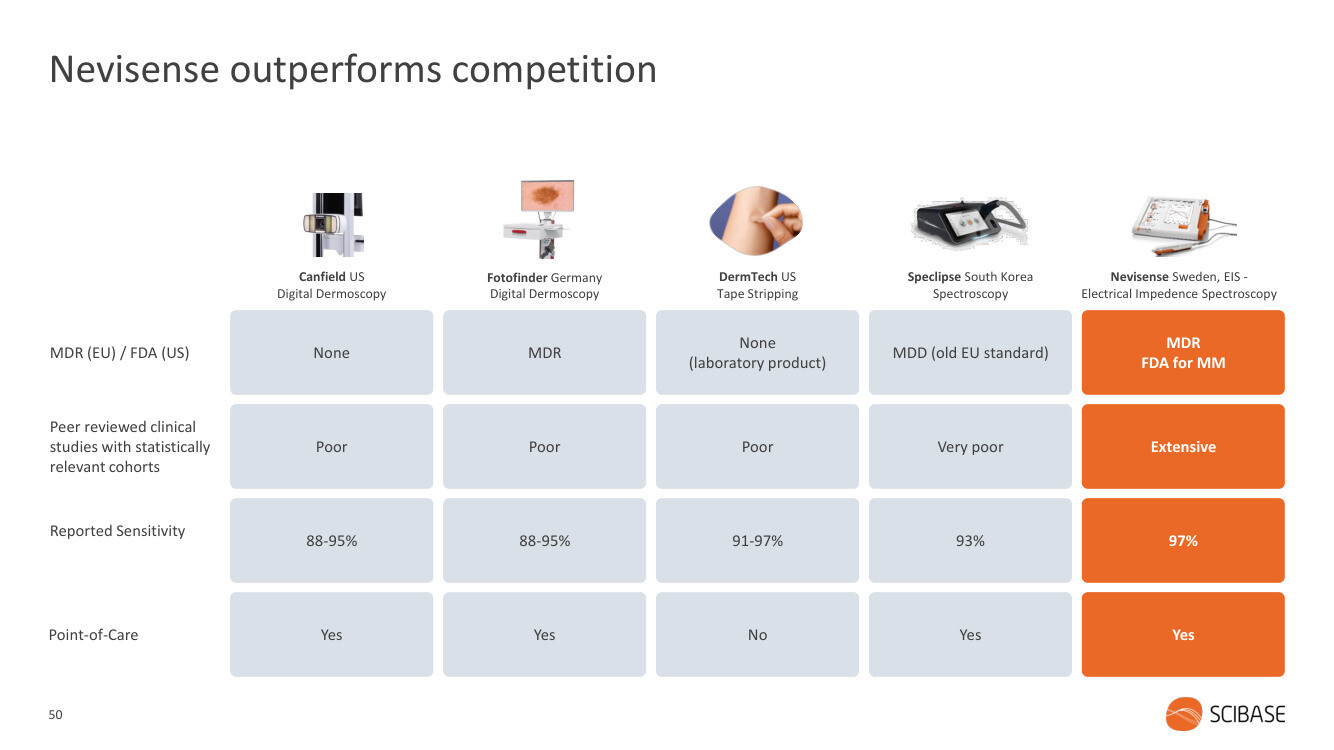 Nevisense outperforms competition

| | Canfield US Digital Dermoscopy | Fotofinder Germany Digital Dermoscopy | DermTech US Tape Stripping | Speclipse South Korea Spectroscopy | Nevisense Sweden, EIS - Electrical Impedence Spectroscopy |
|---|---|---|---|---|---|
| MDR (EU) / FDA (US) | None | MDR | None (laboratory product) | MDD (old EU standard) | MDR FDA for MM |
| Peer reviewed clinical studies with statistically relevant cohorts | Poor | Poor | Poor | Very poor | Extensive |
| Reported Sensitivity | 88-95% | 88-95% | 91-97% | 93% | 97% |
| Point-of-Care | Yes | Yes | No | Yes | Yes |

50

SCIBASE